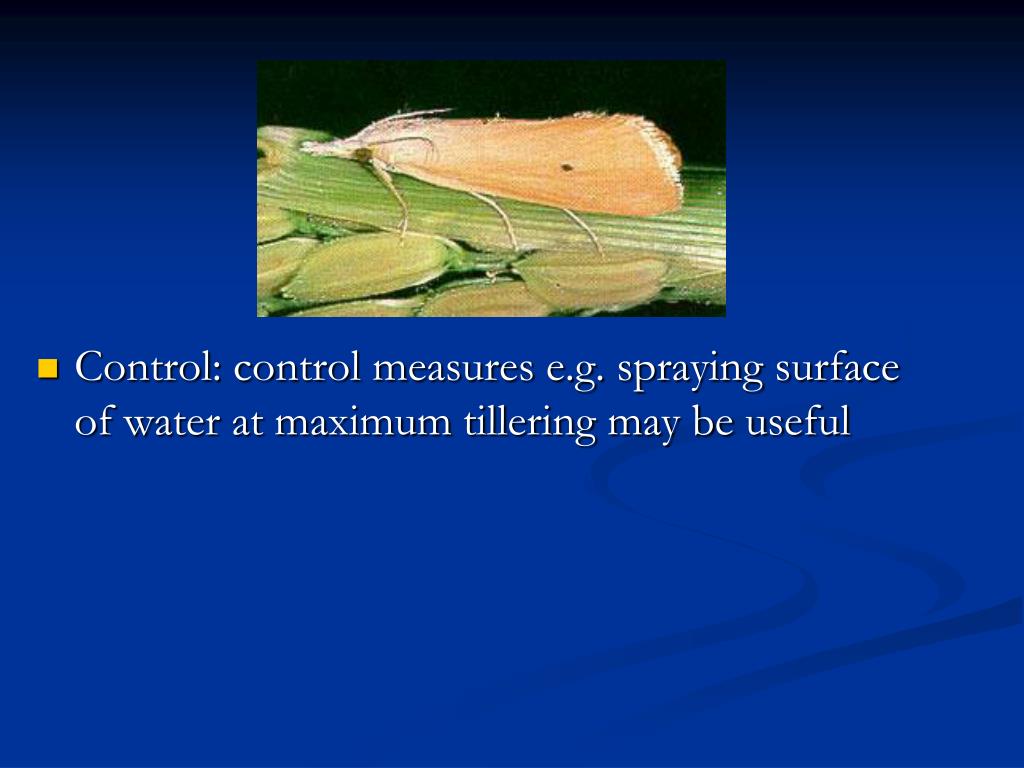 Control: control measures e.g. spraying surface of water at maximum tillering may be useful